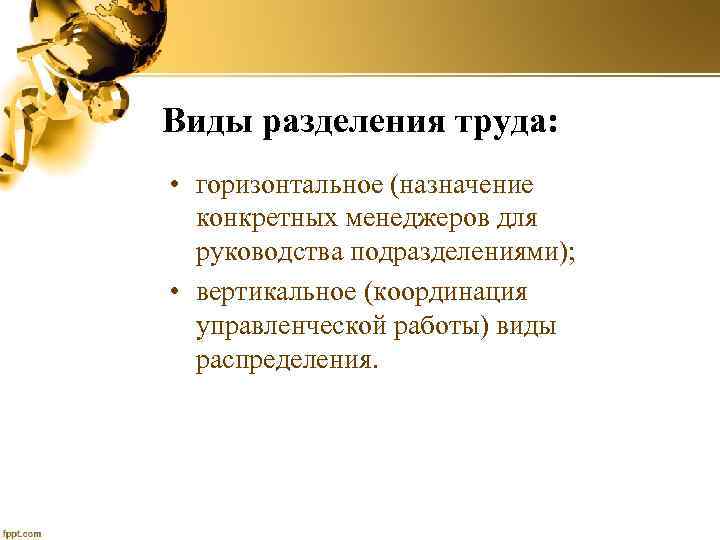 Виды разделения труда:

• горизонтальное (назначение конкретных менеджеров для руководства подразделениями);
• вертикальное (координация управленческой работы) виды распределения.

fppt.com